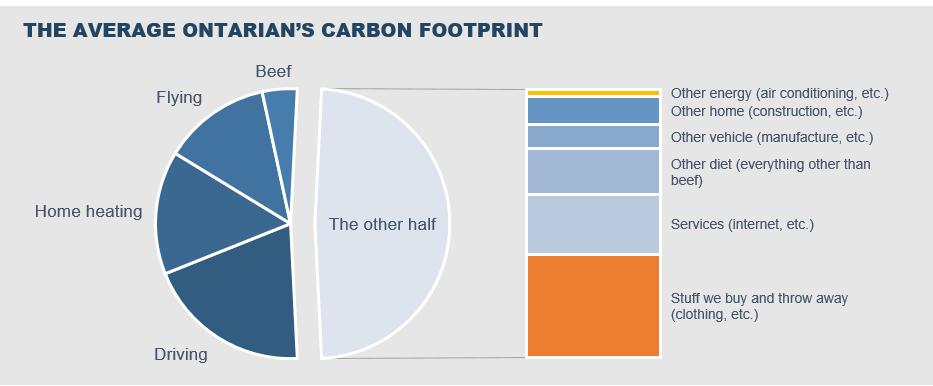 THE AVERAGE ONTARIAN'S CARBON FOOTPRINT

Beef

Flying

Home heating

Driving

The other half

Other energy (air conditioning, etc.)

Other home (construction, etc.)

Other vehicle (manufacture, etc.)

Other diet (everything other than beef)

Services (internet, etc.)

Stuff we buy and throw away (clothing, etc.)